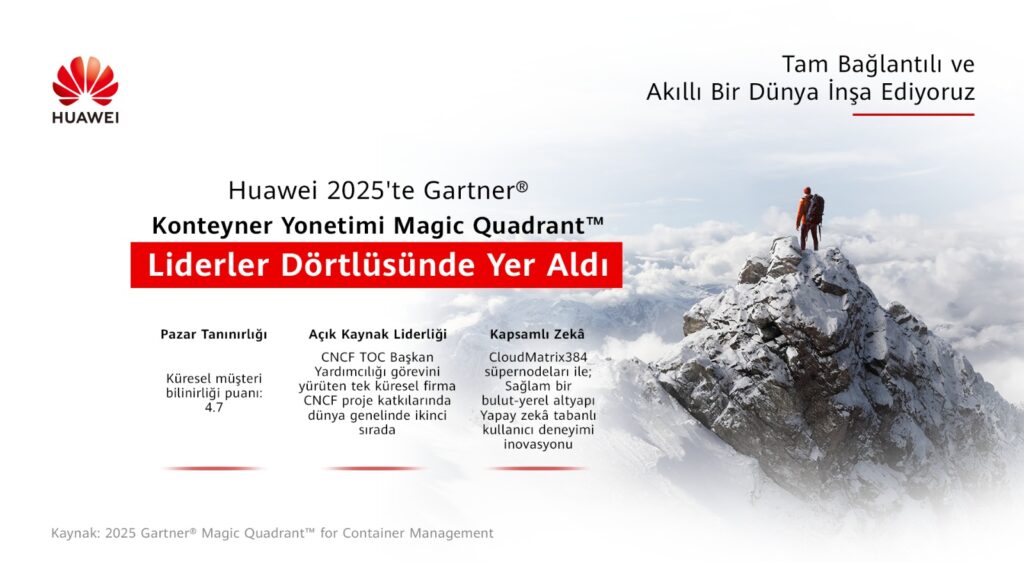 HUAWEI

Tam Bağlantılı ve Akıllı Bir Dünya İnşa Ediyoruz

Huawei 2025'te Gartner®
Konteyner Yonetimi Magic Quadrant™
Liderler Dörtlüsünde Yer Aldı

Pazar Tanınırlığı

Küresel müşteri bilinirliği puanı: 4.7

Açık Kaynak Liderliği

CNCF TOC Başkan Yardımcılığı görevini yürüten tek küresel firma CNCF proje katkılarında dünya genelinde ikinci sırada

Kapsamlı Zekâ

CloudMatrix384 süpernodeları ile; Sağlam bir bulut-yerel altyapı Yapay zekâ tabanlı kullanıcı deneyimi inovasyonu

Kaynak: 2025 Gartner® Magic Quadrant™ for Container Management